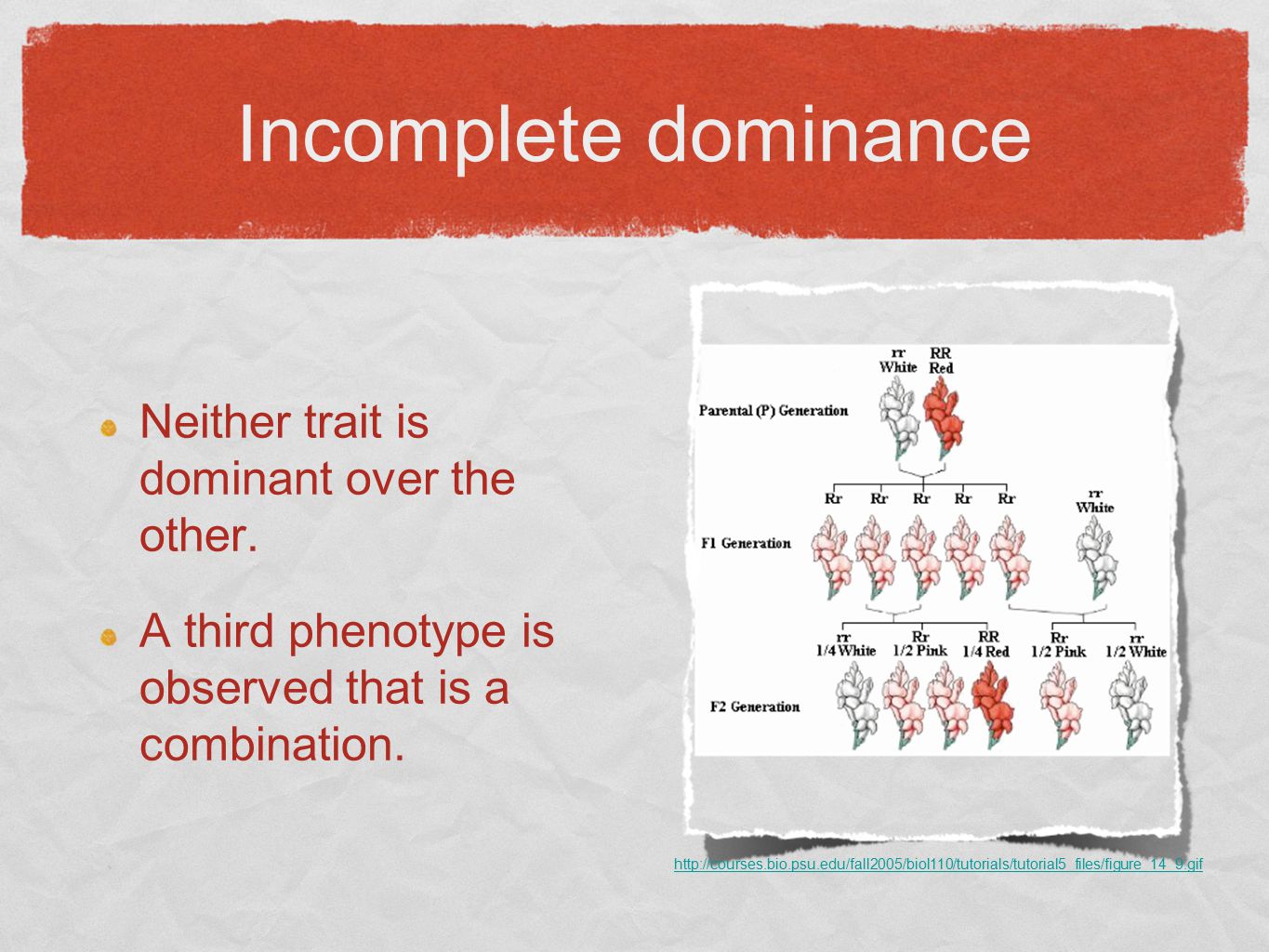 Incomplete dominance

Neither trait is dominant over the other.

A third phenotype is observed that is a combination.

rr White

RR Red

Parental (P) Generation

Rr Rr Rr Rr Rr

rr White

F1 Generation

rr 1/4 White

Rr 1/2 Pink

RR 1/4 Red

Rr 1/2 Pink

rr 1/2 White

F2 Generation

http://courses.bio.psu.edu/fall2005/biol110/tutorials/tutorial5_files/figure_14_9.gif